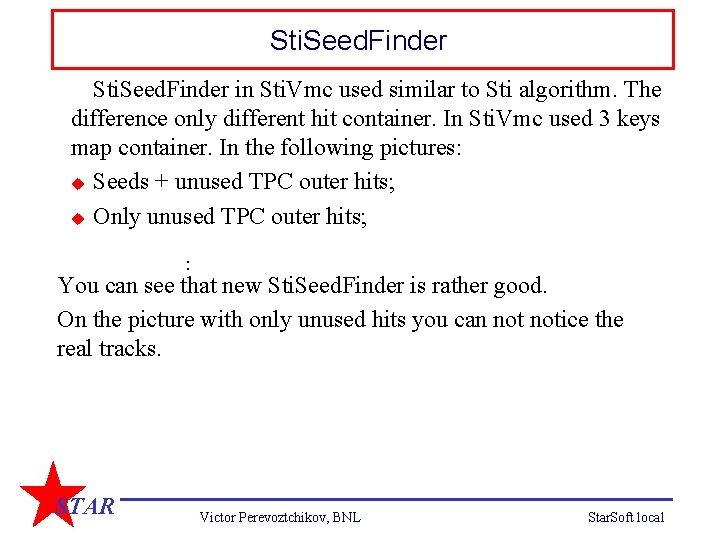 StiSeedFinder

StiSeedFinder in StiVmc used similar to Sti algorithm. The difference only different hit container. In StiVmc used 3 keys map container. In the following pictures:

◆ Seeds + unused TPC outer hits;

◆ Only unused TPC outer hits;

:

You can see that new StiSeedFinder is rather good.

On the picture with only unused hits you can not notice the real tracks.

STAR

Victor Perevoztchikov, BNL

StarSoft local